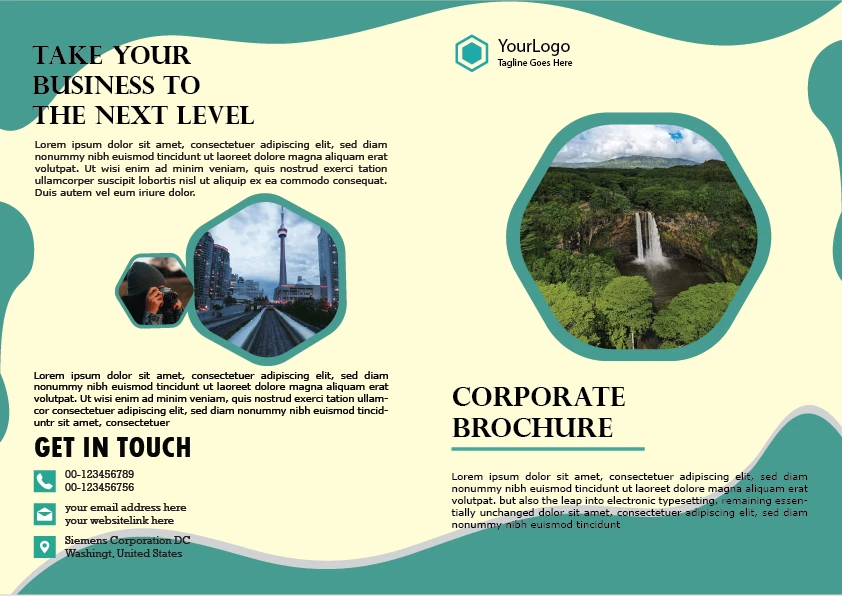 TAKE YOUR BUSINESS TO THE NEXT LEVEL

Lorem ipsum dolor sit amet, consectetuer adipiscing elit, sed diam nonummy nibh euismod tincidunt ut laoreet dolore magna aliquam erat volutpat. Ut wisi enim ad minim veniam, quis nostrud exerci tation ullamcorper suscipit lobortis nisl ut aliquip ex ea commodo consequat. Duis autem vel eum iriure dolor.

Lorem ipsum dolor sit amet, consectetuer adipiscing elit, sed diam nonummy nibh euismod tincidunt ut laoreet dolore magna aliquam erat volutpat. Ut wisi enim ad minim veniam, quis nostrud exerci tation ullamcor consectetuer adipiscing elit, sed diam nonummy nibh euismod tinciduntr sit amet, consectetuer

GET IN TOUCH

00-123456789
00-123456756

your email address here
your websitelink here

Siemens Corporation DC
Washingt, United States

YourLogo
Tagline Goes Here

CORPORATE BROCHURE

Lorem ipsum dolor sit amet, consectetuer adipiscing elit, sed diam nonummy nibh euismod tincidunt ut laoreet dolore magna aliquam erat volutpat. but also the leap into electronic typesetting, remaining essentially unchanged dolor sit amet, consectetuer adipiscing elit, sed diam nonummy nibh euismod tincidunt